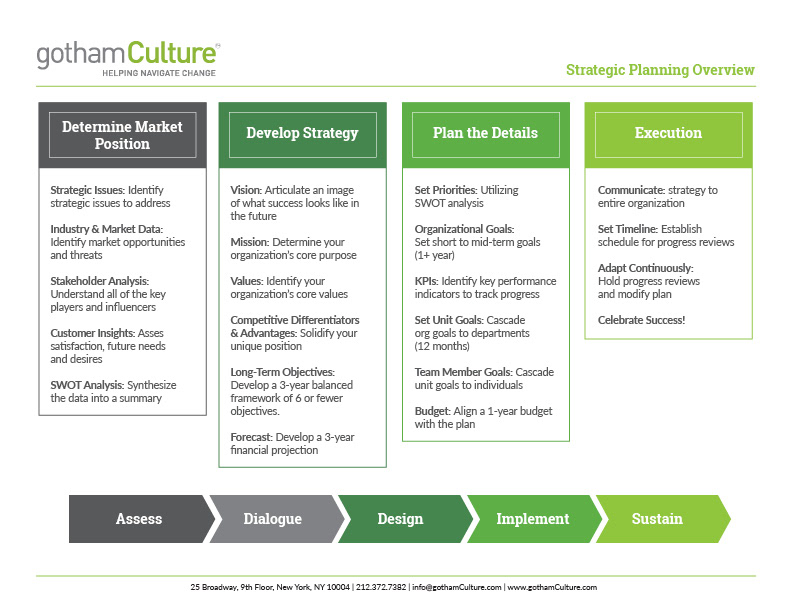 gothamCulture
HELPING NAVIGATE CHANGE

Strategic Planning Overview

Determine Market Position

Strategic Issues: Identify strategic issues to address

Industry & Market Data: Identify market opportunities and threats

Stakeholder Analysis: Understand all of the key players and influencers

Customer Insights: Asses satisfaction, future needs and desires

SWOT Analysis: Synthesize the data into a summary

Develop Strategy

Vision: Articulate an image of what success looks like in the future

Mission: Determine your organization's core purpose

Values: Identify your organization's core values

Competitive Differentiators & Advantages: Solidify your unique position

Long-Term Objectives: Develop a 3-year balanced framework of 6 or fewer objectives.

Forecast: Develop a 3-year financial projection

Plan the Details

Set Priorities: Utilizing SWOT analysis

Organizational Goals: Set short to mid-term goals (1+ year)

KPIs: Identify key performance indicators to track progress

Set Unit Goals: Cascade org goals to departments (12 months)

Team Member Goals: Cascade unit goals to individuals

Budget: Align a 1-year budget with the plan

Execution

Communicate: strategy to entire organization

Set Timeline: Establish schedule for progress reviews

Adapt Continuously: Hold progress reviews and modify plan

Celebrate Success!

Assess

Dialogue

Design

Implement

Sustain

25 Broadway, 9th Floor, New York, NY 10004 | 212.372.7382 | info@gothamCulture.com | www.gothamCulture.com